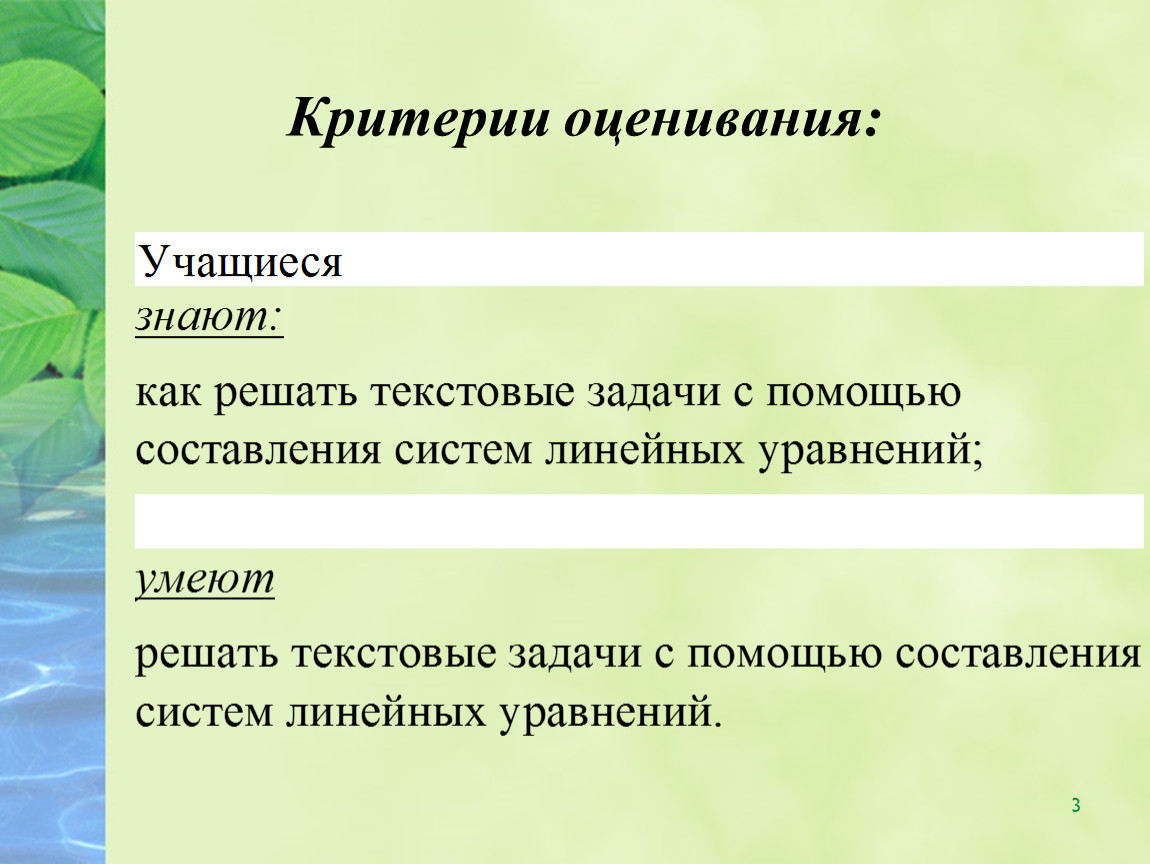 Критерии оценивания:

Учащиеся

знают:

как решать текстовые задачи с помощью составления систем линейных уравнений;

умеют

решать текстовые задачи с помощью составления систем линейных уравнений.

3